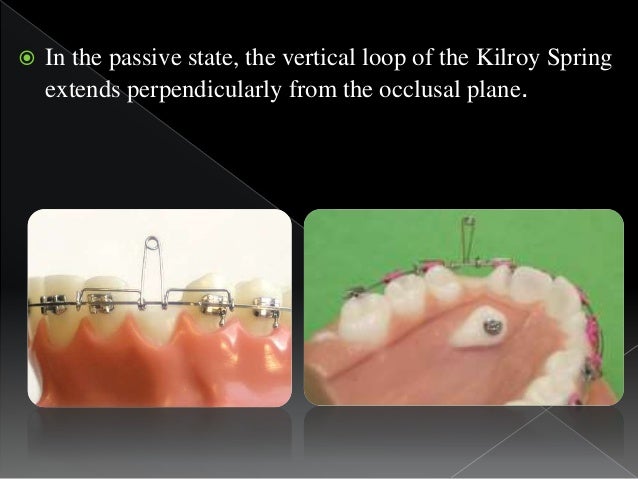 In the passive state, the vertical loop of the Kilroy Spring extends perpendicularly from the occlusal plane.